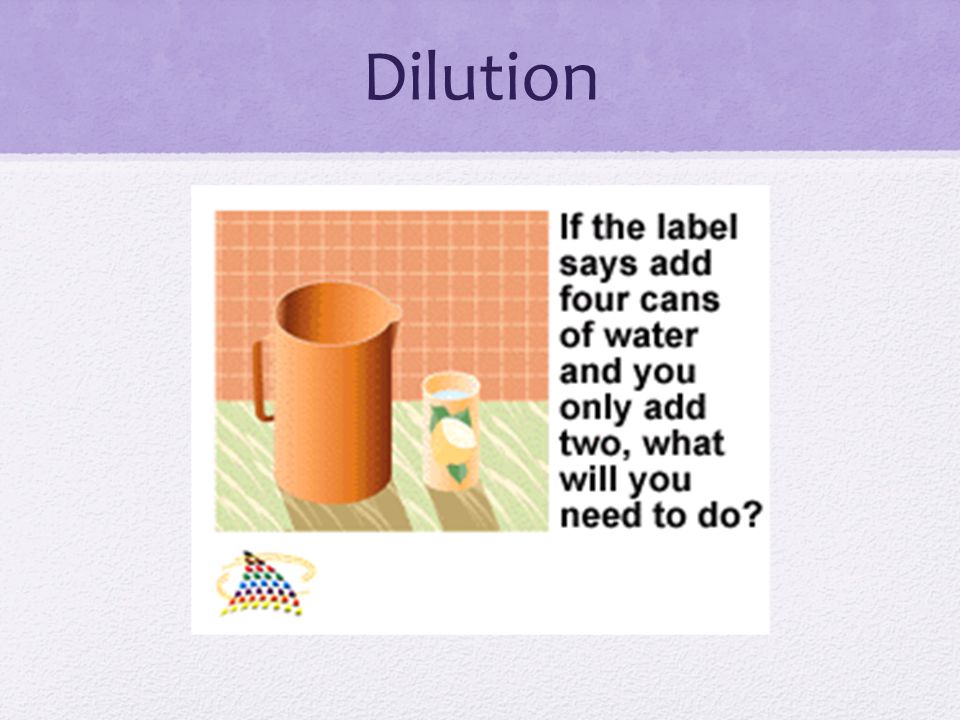 Dilution

If the label says add four cans of water and you only add two, what will you need to do?